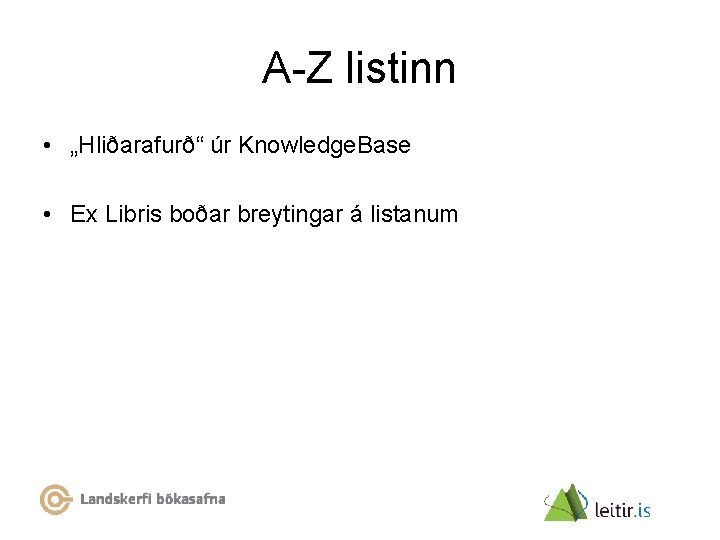 A-Z listinn

• „Hliðarafurð“ úr KnowledgeBase

• Ex Libris boðar breytingar á listanum

Landskerfi bókasafna

leitir.is